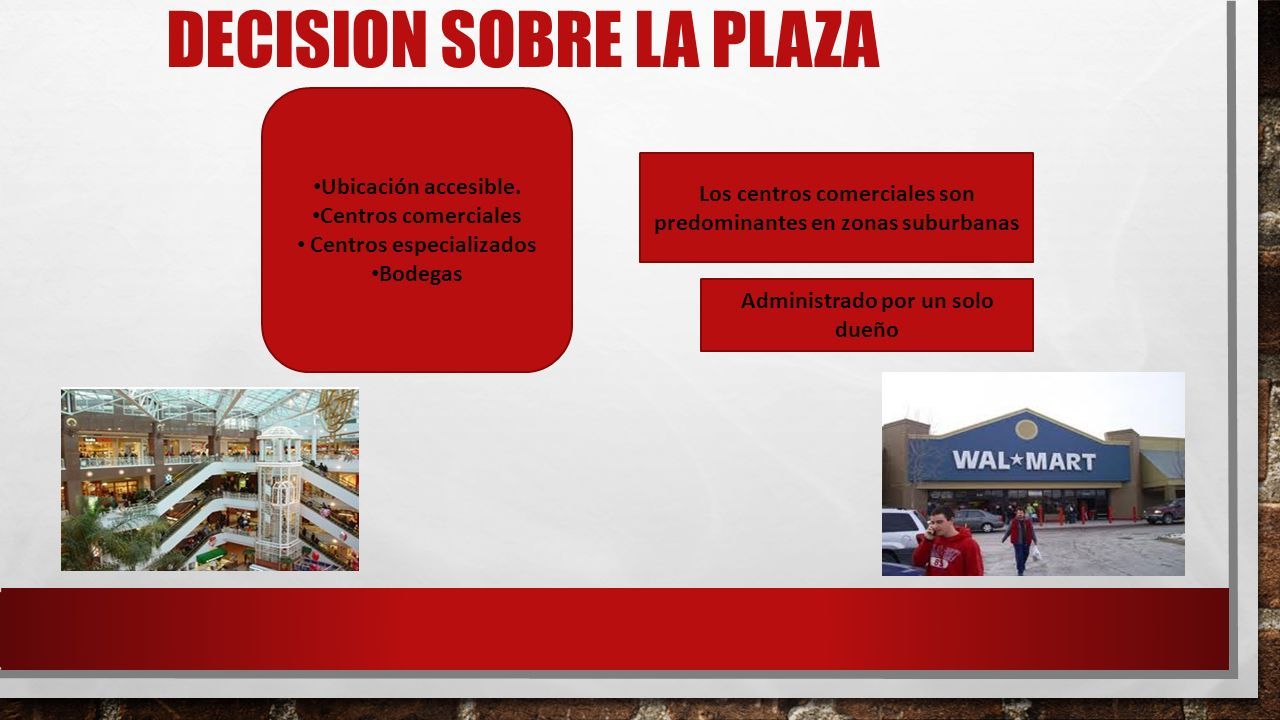 DECISION SOBRE LA PLAZA

• Ubicación accesible.
• Centros comerciales
• Centros especializados
• Bodegas

Los centros comerciales son predominantes en zonas suburbanas

Administrado por un solo dueño

WAL★MART